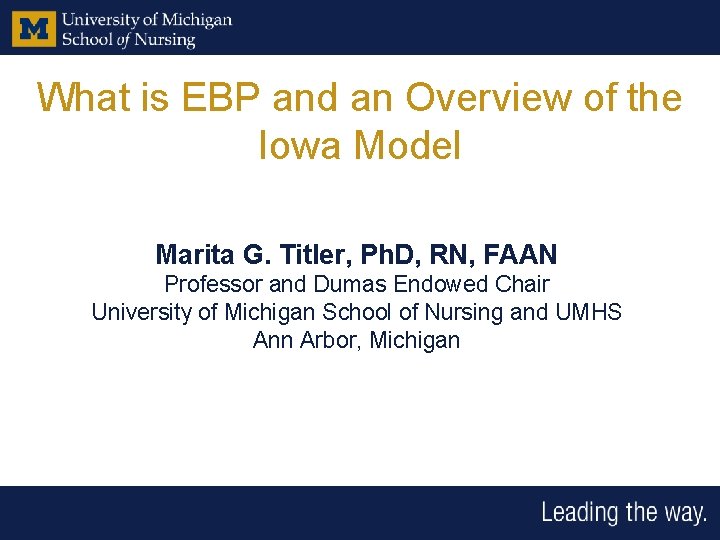 M
University of Michigan
School of Nursing

What is EBP and an Overview of the Iowa Model

Marita G. Titler, PhD, RN, FAAN
Professor and Dumas Endowed Chair
University of Michigan School of Nursing and UMHS
Ann Arbor, Michigan

Leading the way.